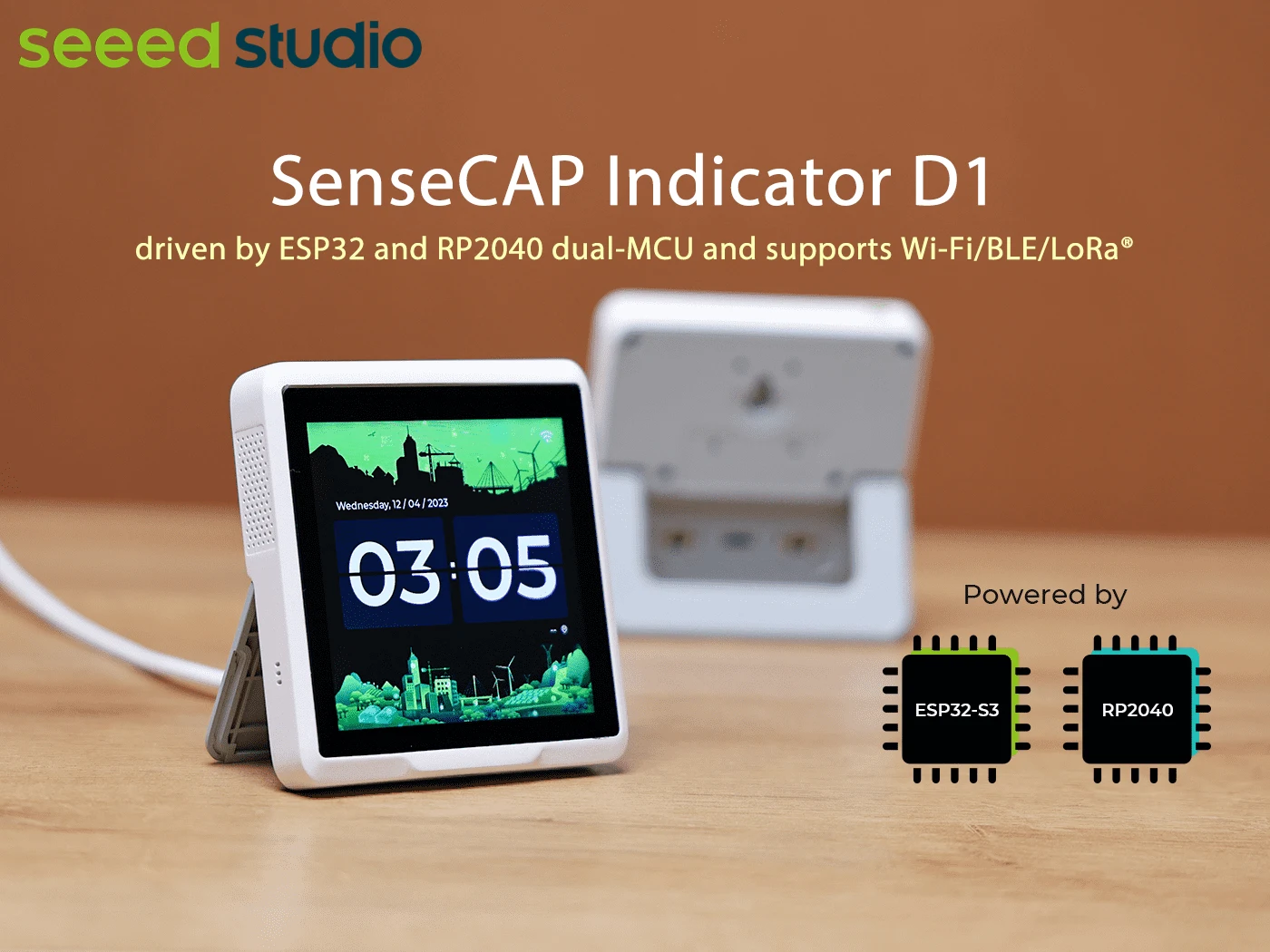 seeed studio

SenseCAP Indicator D1

driven by ESP32 and RP2040 dual-MCU and supports Wi-Fi/BLE/LoRa®

Wednesday, 12 / 04 / 2023

03:05

Powered by

ESP32-S3

RP2040